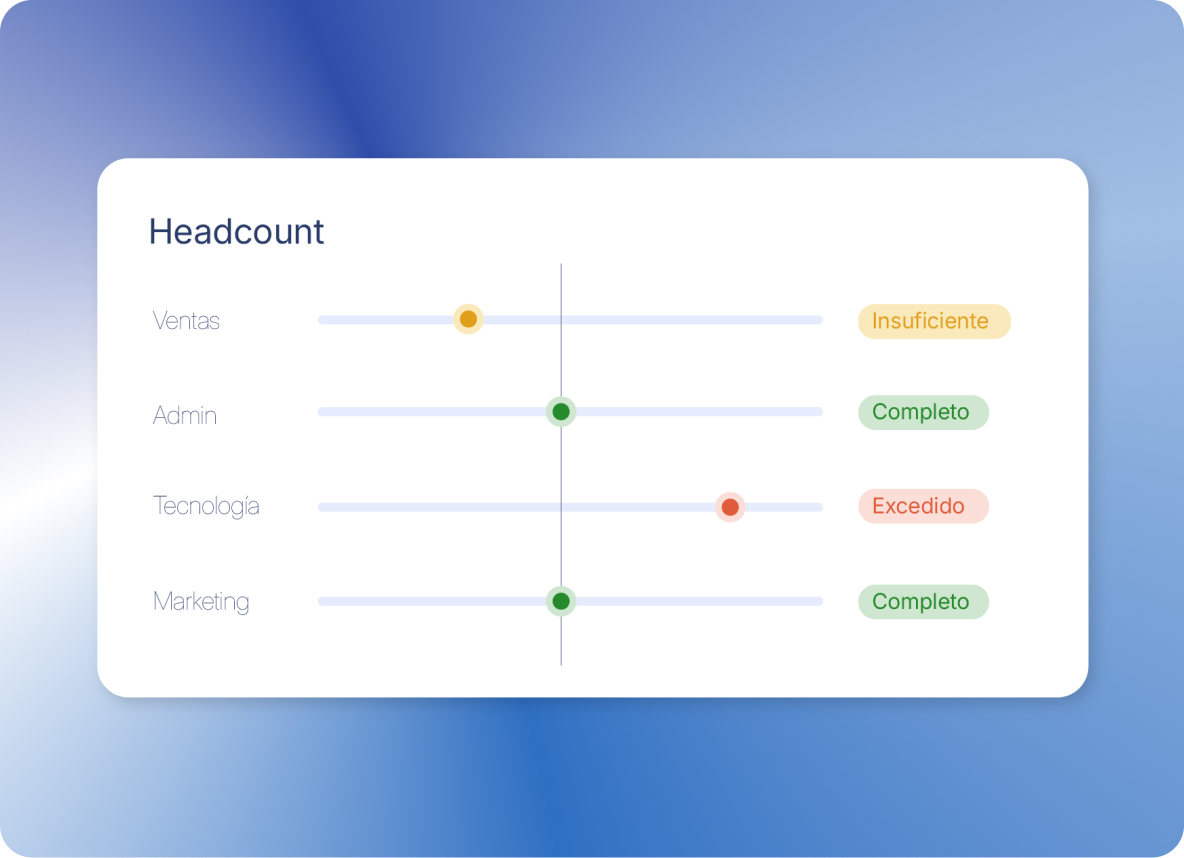 Headcount

Ventas Insuficiente

Admin Completo

Tecnología Excedido

Marketing Completo